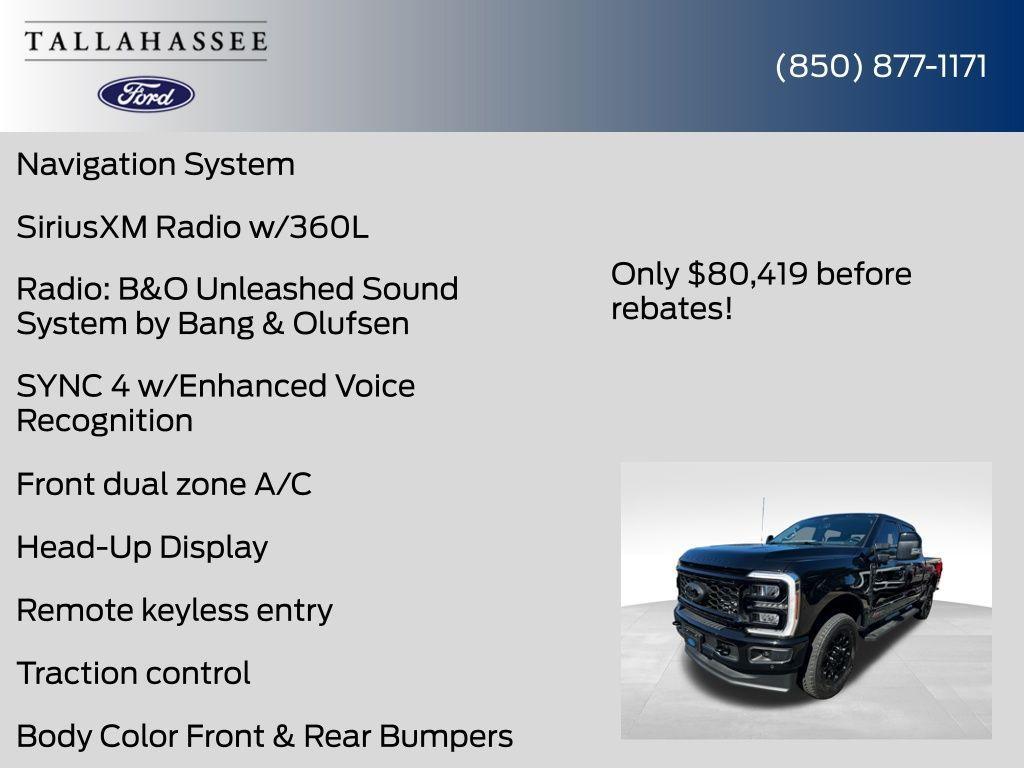 TALLAHASSEE

Ford

(850) 877-1171

Navigation System

SiriusXM Radio w/360L

Radio: B&O Unleashed Sound System by Bang & Olufsen

SYNC 4 w/Enhanced Voice Recognition

Front dual zone A/C

Head-Up Display

Remote keyless entry

Traction control

Body Color Front & Rear Bumpers

Only $80,419 before rebates!